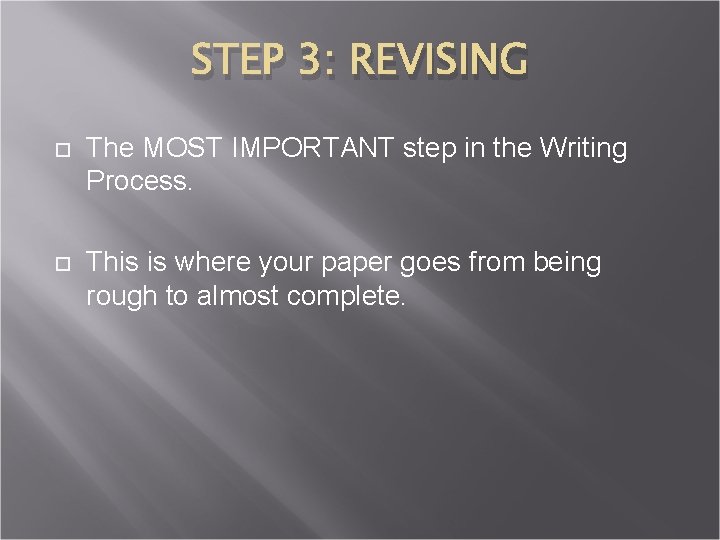 STEP 3: REVISING

The MOST IMPORTANT step in the Writing Process.

This is where your paper goes from being rough to almost complete.